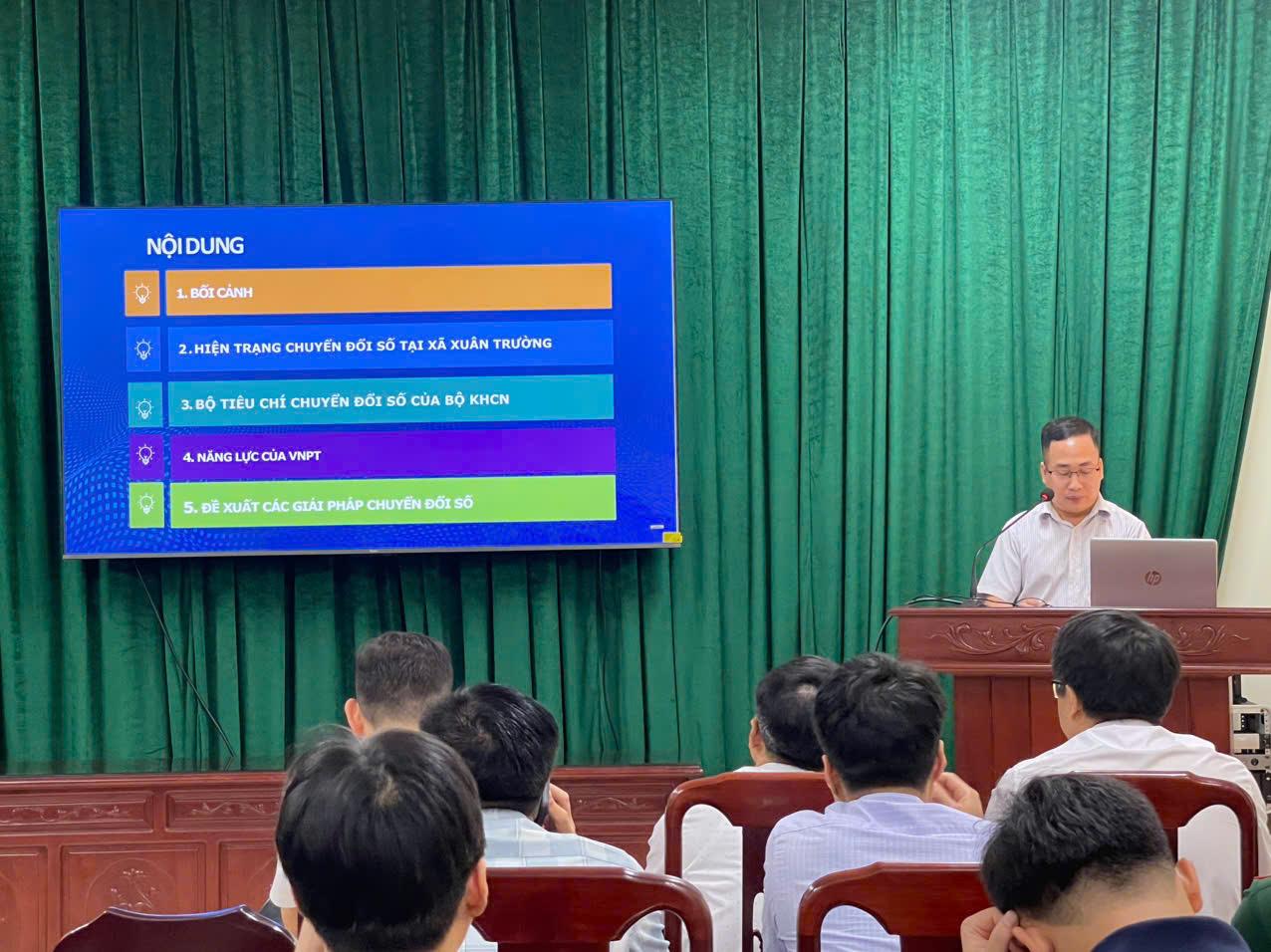 NỘI DUNG

1. BỐI CẢNH

2. HIỆN TRẠNG CHUYỂN ĐỔI SỐ TẠI XÃ XUÂN TRƯỜNG

3. BỘ TIÊU CHÍ CHUYỂN ĐỔI SỐ CỦA BỘ KHCN

4. NĂNG LỰC CỦA VNPT

5. ĐỀ XUẤT CÁC GIẢI PHÁP CHUYỂN ĐỔI SỐ

hp